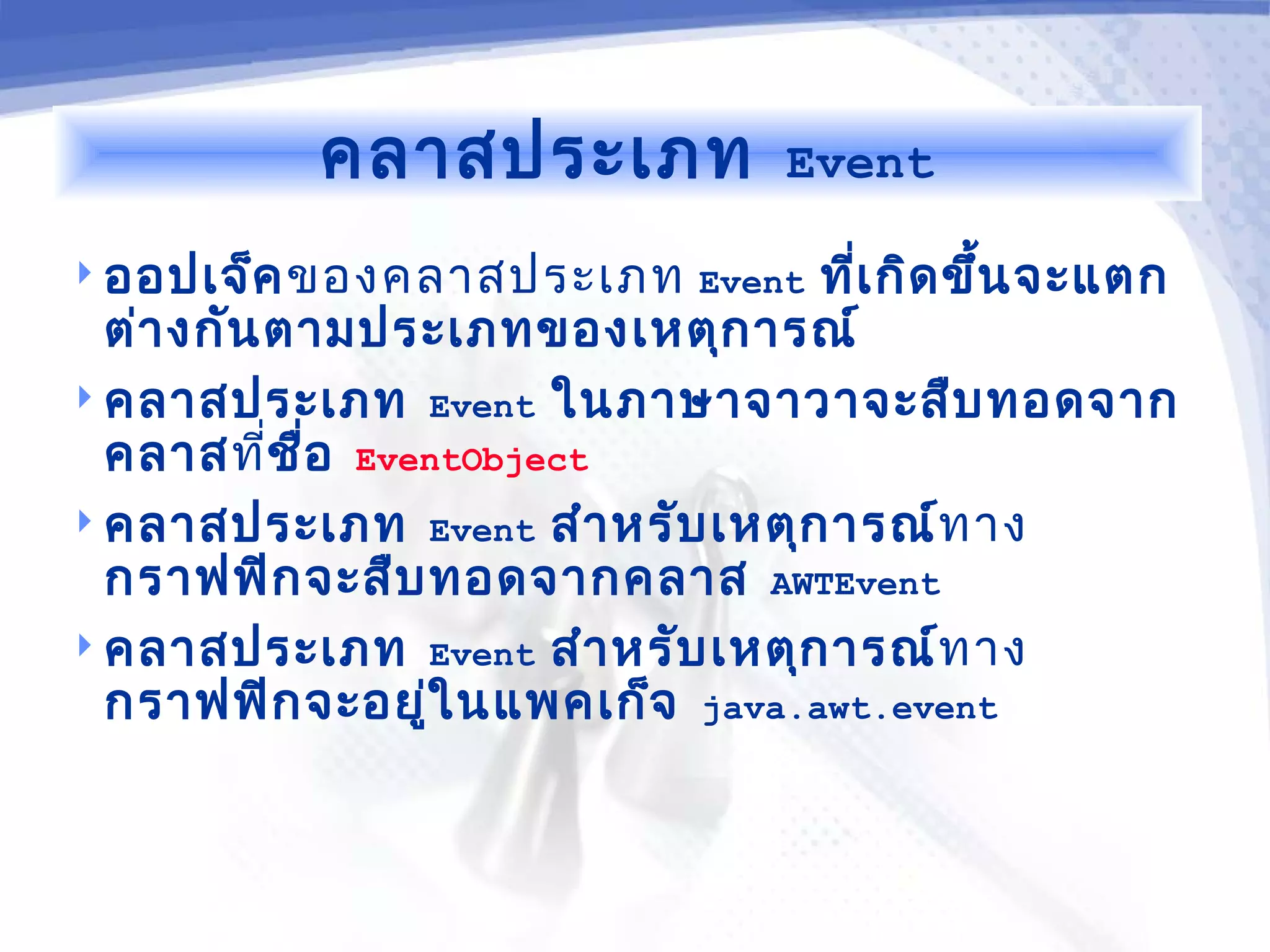 คลาสประเภท Event

ออปเจ็คของคลาสประเภท Event ที่เกิดขึ้นจะแตกต่างกันตามประเภทของเหตุการณ์

คลาสประเภท Event ในภาษาจาวาจะสืบทอดจากคลาสที่ชื่อ EventObject

คลาสประเภท Event สำหรับเหตุการณ์ทางกราฟฟิกจะสืบทอดจากคลาส AWTEvent

คลาสประเภท Event สำหรับเหตุการณ์ทางกราฟฟิกจะอยู่ในแพคเก็จ java.awt.event